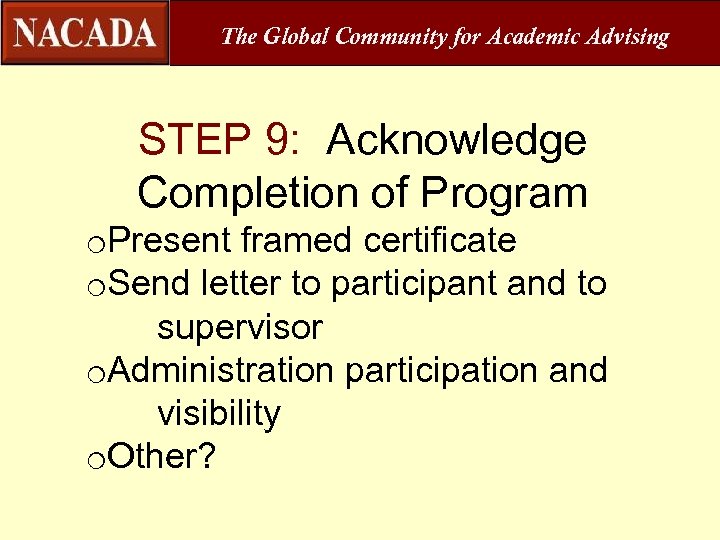 NACADA The Global Community for Academic Advising

STEP 9: Acknowledge Completion of Program

oPresent framed certificate
oSend letter to participant and to supervisor
oAdministration participation and visibility
oOther?